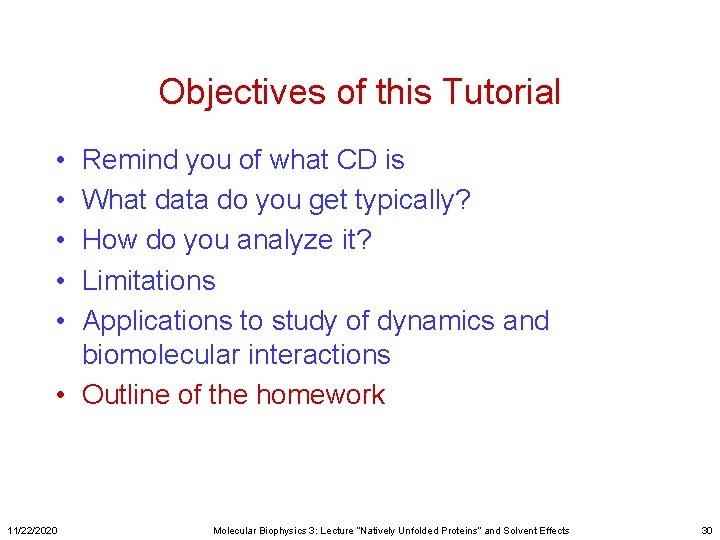 Objectives of this Tutorial

• Remind you of what CD is
• What data do you get typically?
• How do you analyze it?
• Limitations
• Applications to study of dynamics and biomolecular interactions
• Outline of the homework

11/22/2020 Molecular Biophysics 3: Lecture "Natively Unfolded Proteins" and Solvent Effects 30